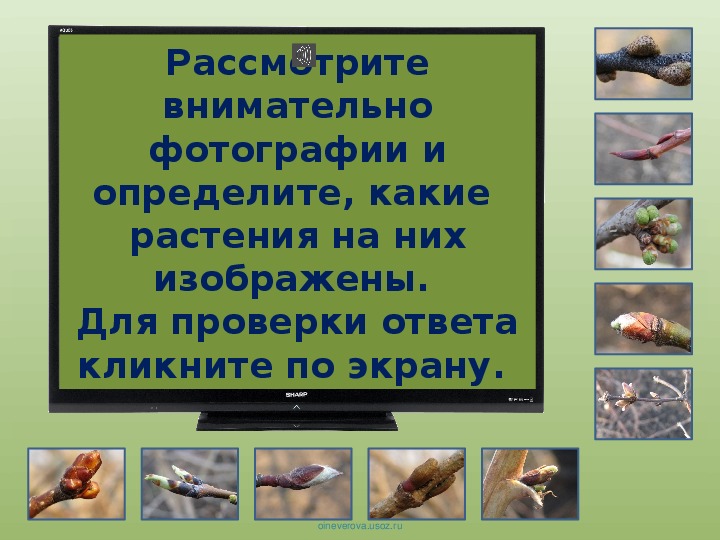 Рассмотрите внимательно фотографии и определите, какие растения на них изображены.
Для проверки ответа кликните по экрану.

SHARP

oineverova.usoz.ru